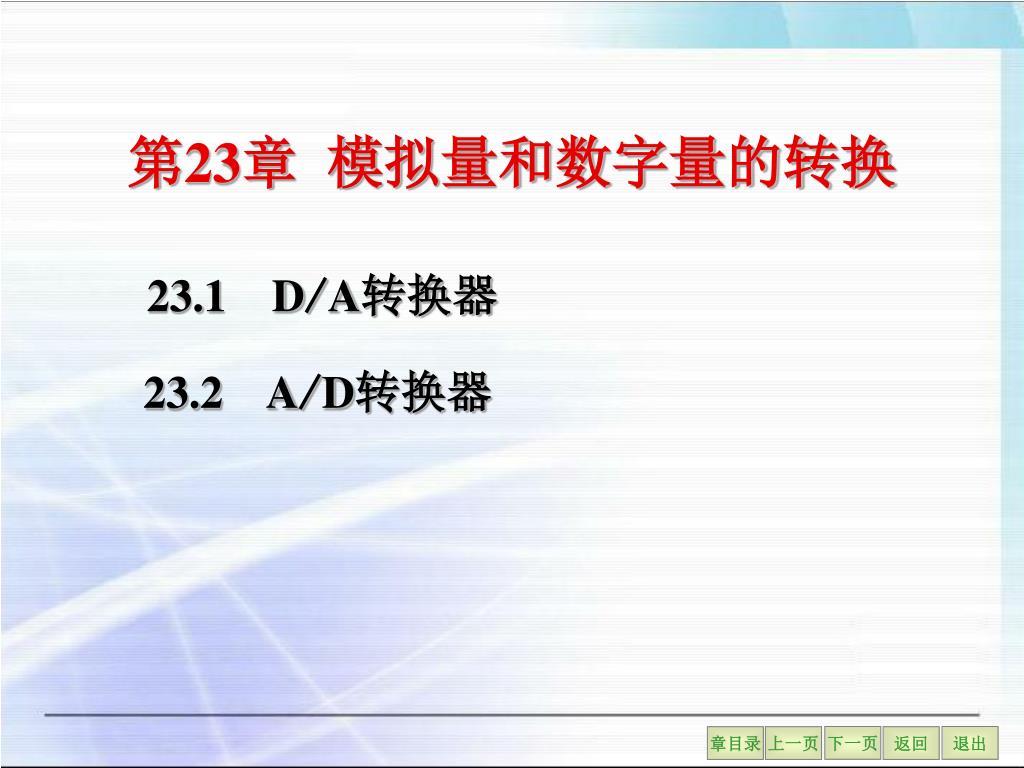 第23章 模拟量和数字量的转换

23.1 D/A转换器

23.2 A/D转换器

章目录 上一页 下一页 返回 退出